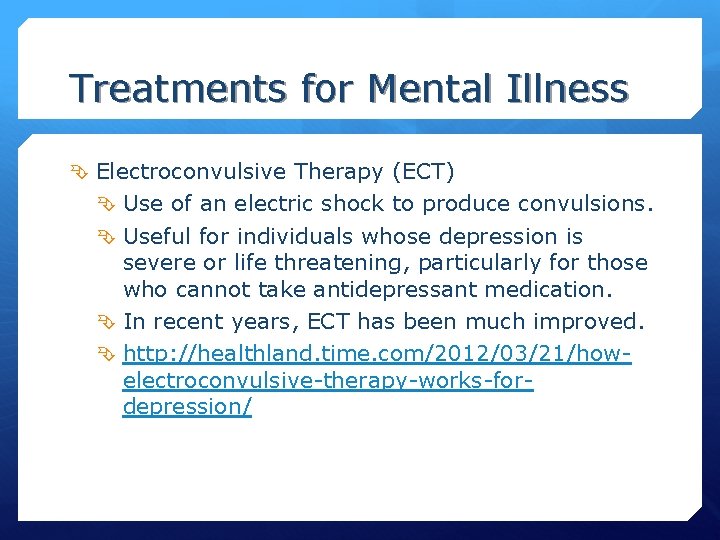 Treatments for Mental Illness

Electroconvulsive Therapy (ECT)

Use of an electric shock to produce convulsions.

Useful for individuals whose depression is severe or life threatening, particularly for those who cannot take antidepressant medication.

In recent years, ECT has been much improved.

http://healthland.time.com/2012/03/21/how-electroconvulsive-therapy-works-for-depression/